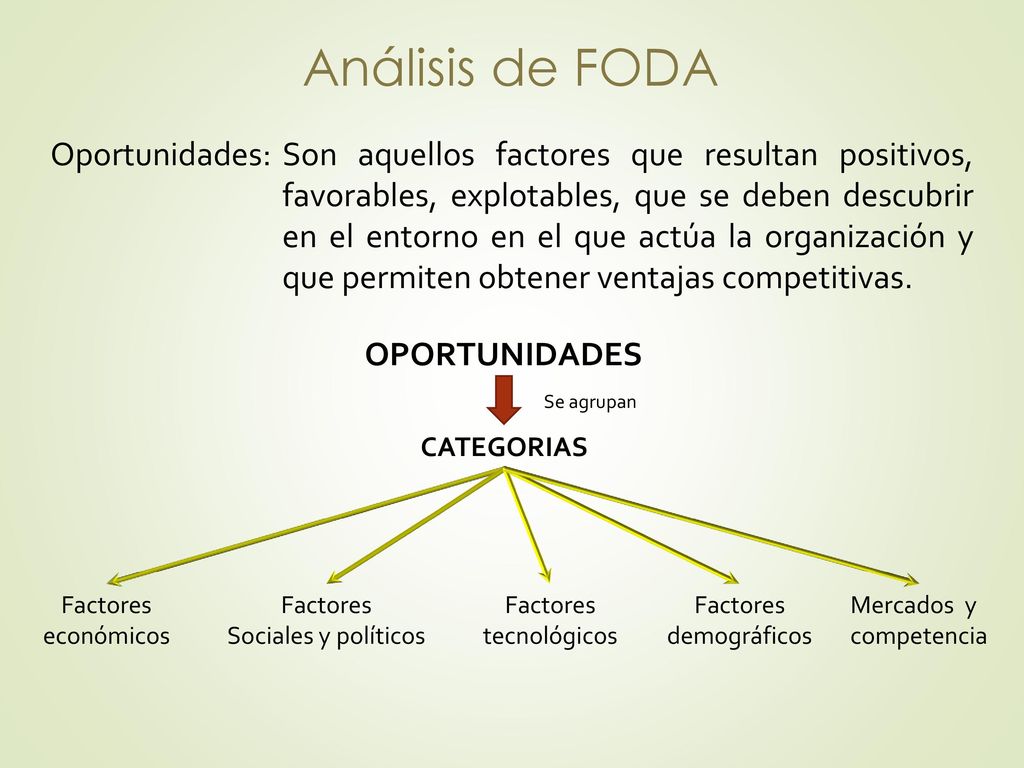 Análisis de FODA

Oportunidades: Son aquellos factores que resultan positivos, favorables, explotables, que se deben descubrir en el entorno en el que actúa la organización y que permiten obtener ventajas competitivas.

OPORTUNIDADES

Se agrupan

CATEGORIAS

Factores económicos

Factores Sociales y políticos

Factores tecnológicos

Factores demográficos

Mercados y competencia